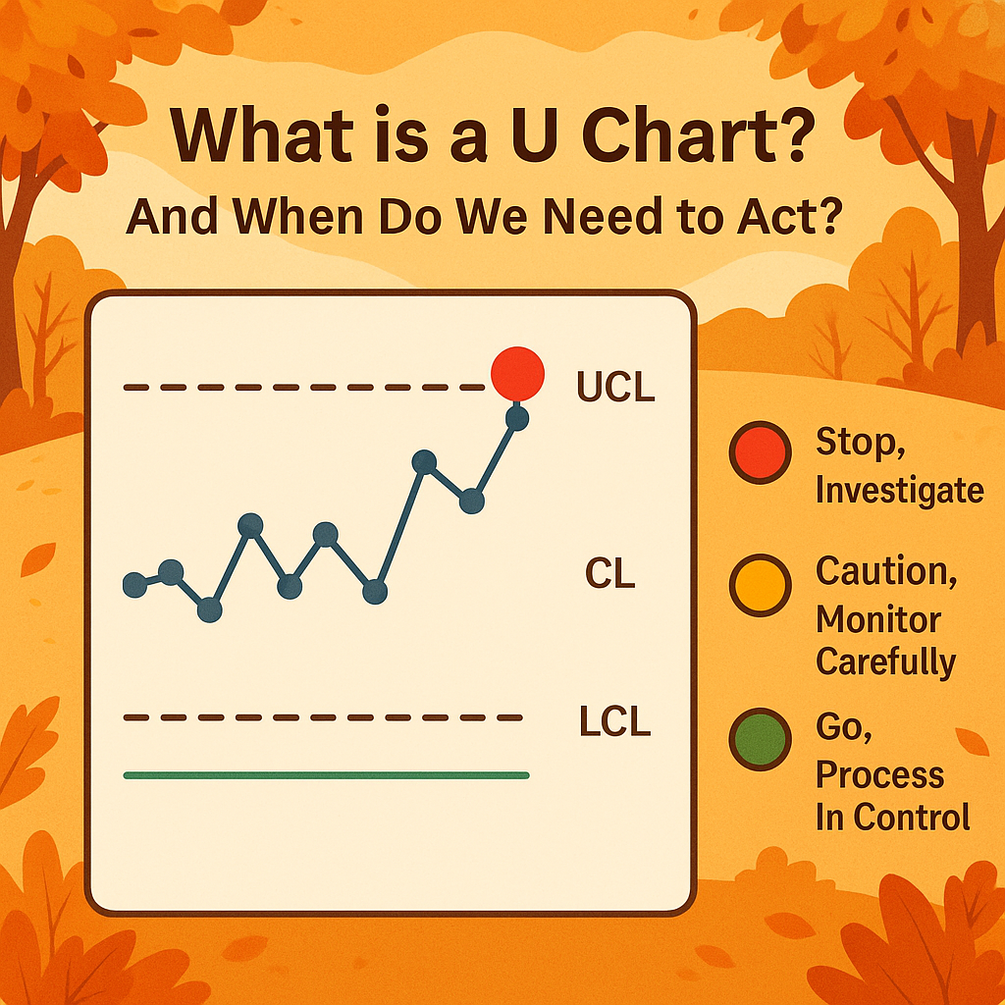 What is a U Chart?
And When Do We Need to Act?

UCL

CL

LCL

Stop, Investigate

Caution, Monitor Carefully

Go, Process In Control